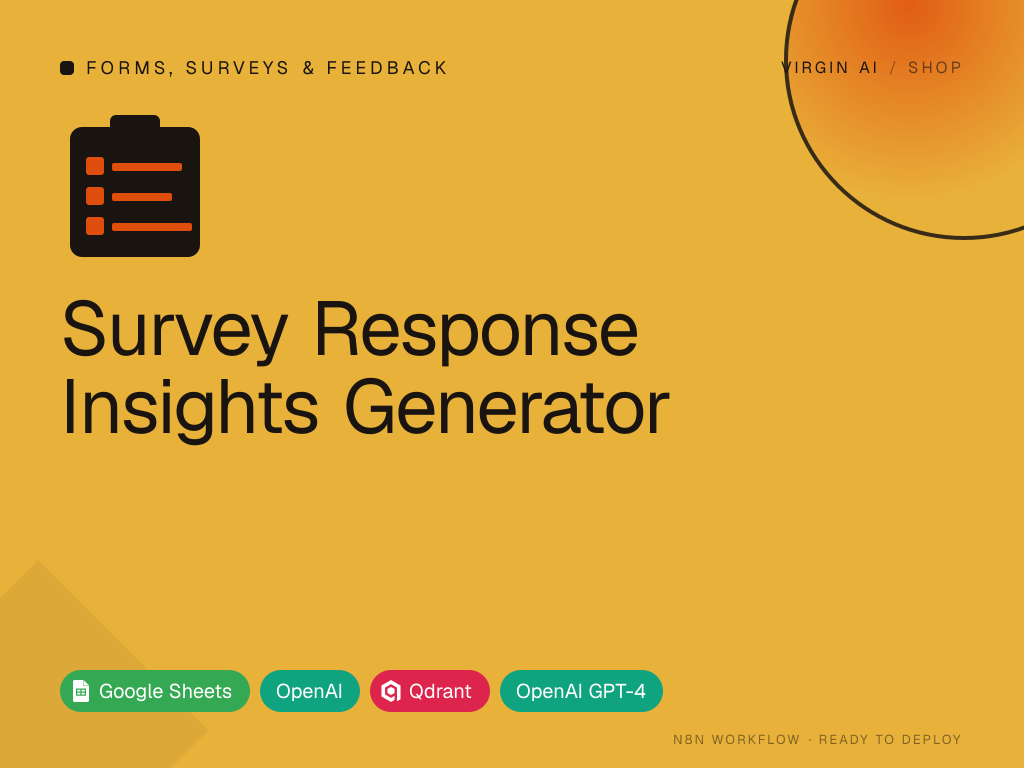 FORMS, SURVEYS & FEEDBACK

VIRGIN AI / SHOP

Survey Response Insights Generator

Google Sheets
OpenAI
Qdrant
OpenAI GPT-4

N8N WORKFLOW · READY TO DEPLOY